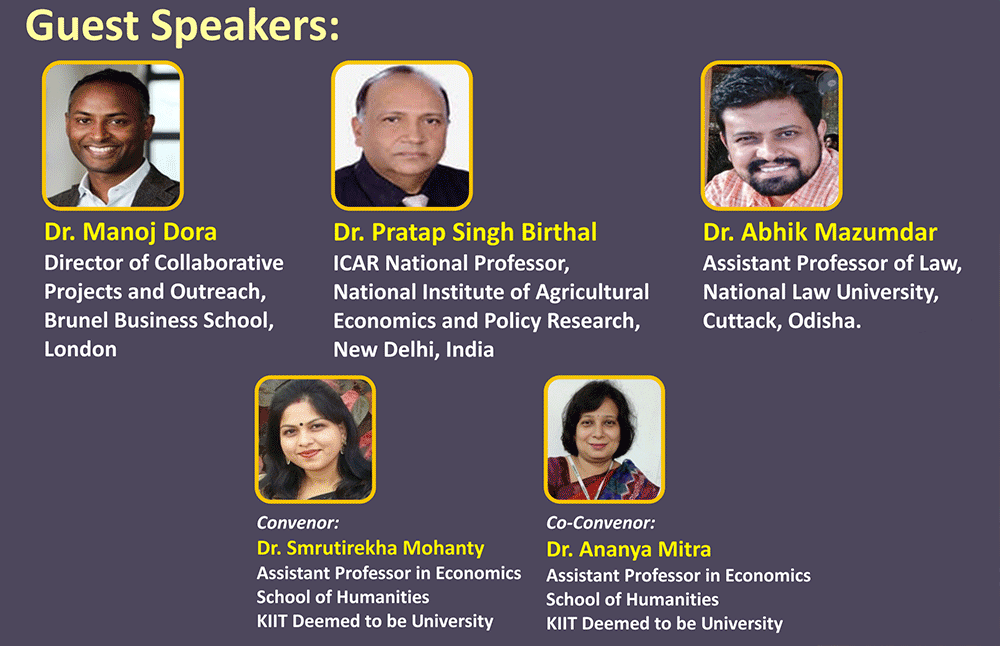 Guest Speakers:

Dr. Manoj Dora
Director of Collaborative Projects and Outreach, Brunel Business School, London

Dr. Pratap Singh Birthal
ICAR National Professor, National Institute of Agricultural Economics and Policy Research, New Delhi, India

Dr. Abhik Mazumdar
Assistant Professor of Law, National Law University, Cuttack, Odisha.

Convenor:
Dr. Smrutirekha Mohanty
Assistant Professor in Economics
School of Humanities
KIIT Deemed to be University

Co-Convenor:
Dr. Ananya Mitra
Assistant Professor in Economics
School of Humanities
KIIT Deemed to be University